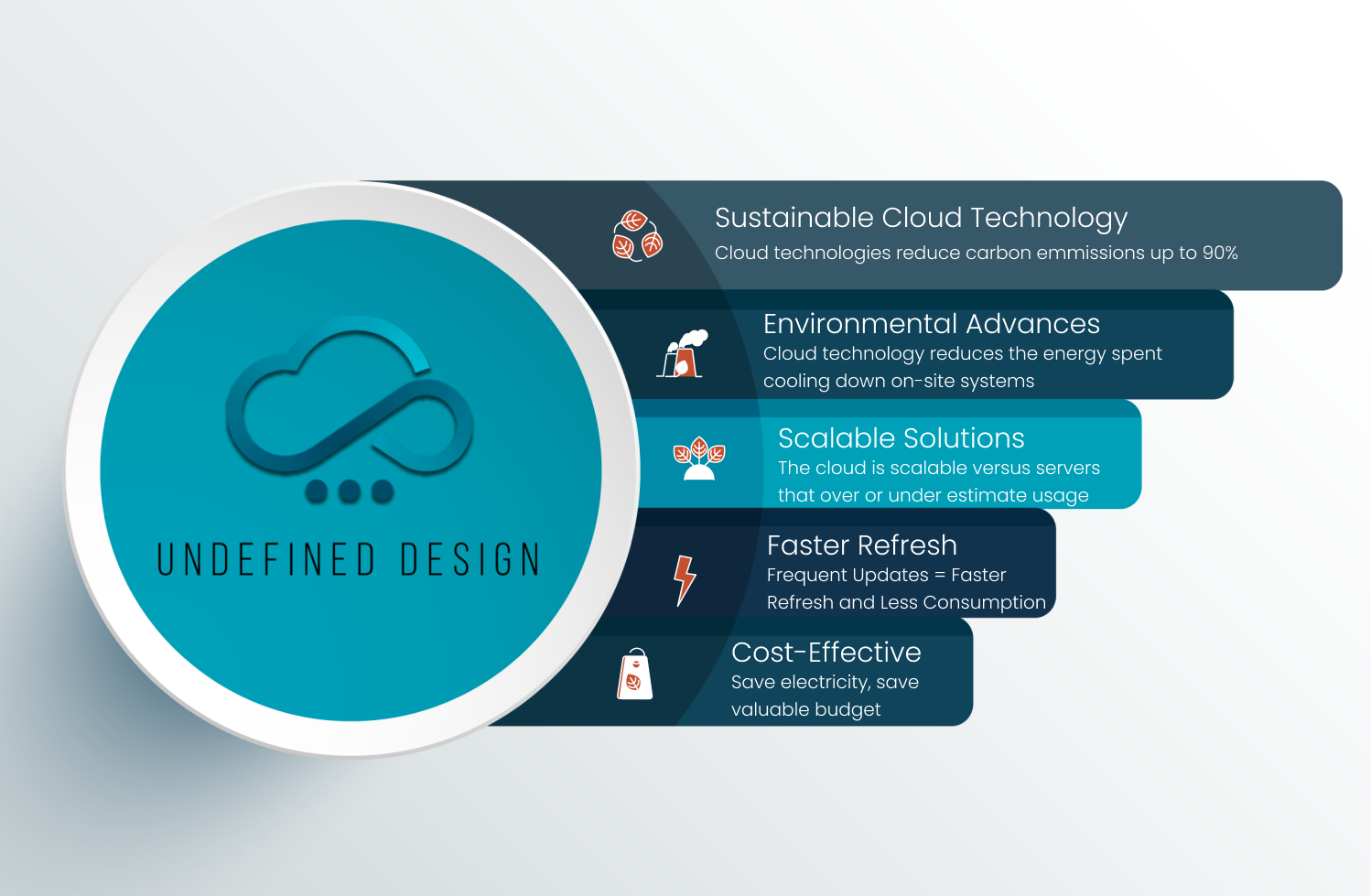 UNDEFINED DESIGN

Sustainable Cloud Technology
Cloud technologies reduce carbon emmissions up to 90%

Environmental Advances
Cloud technology reduces the energy spent cooling down on-site systems

Scalable Solutions
The cloud is scalable versus servers that over or under estimate usage

Faster Refresh
Frequent Updates = Faster Refresh and Less Consumption

Cost-Effective
Save electricity, save valuable budget